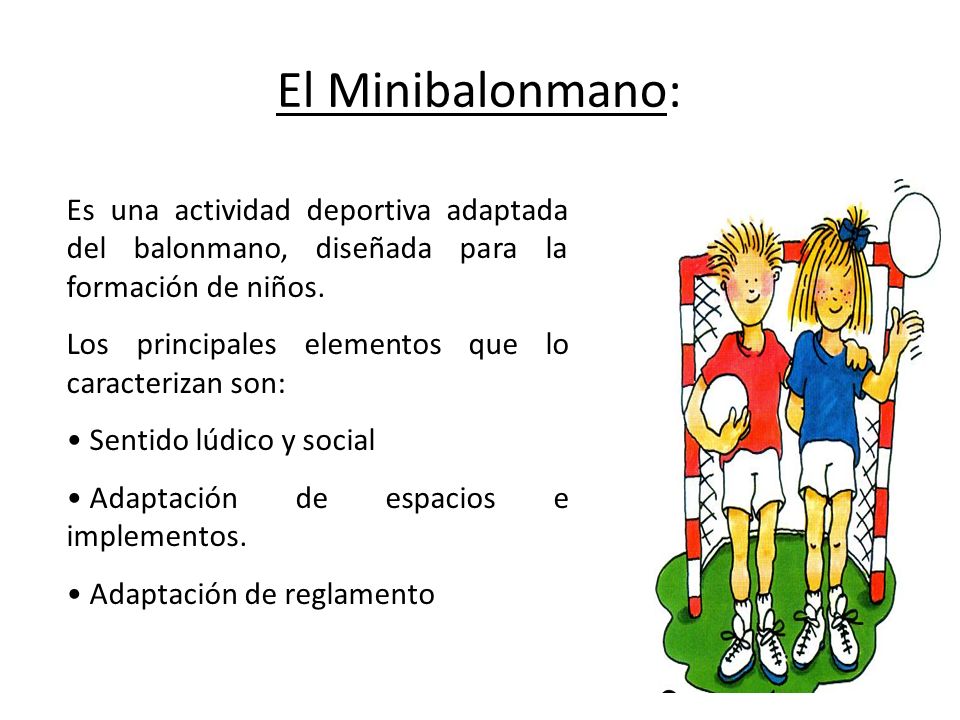 El Minibalonmano:

Es una actividad deportiva adaptada del balonmano, diseñada para la formación de niños.

Los principales elementos que lo caracterizan son:

• Sentido lúdico y social

• Adaptación de espacios e implementos.

• Adaptación de reglamento